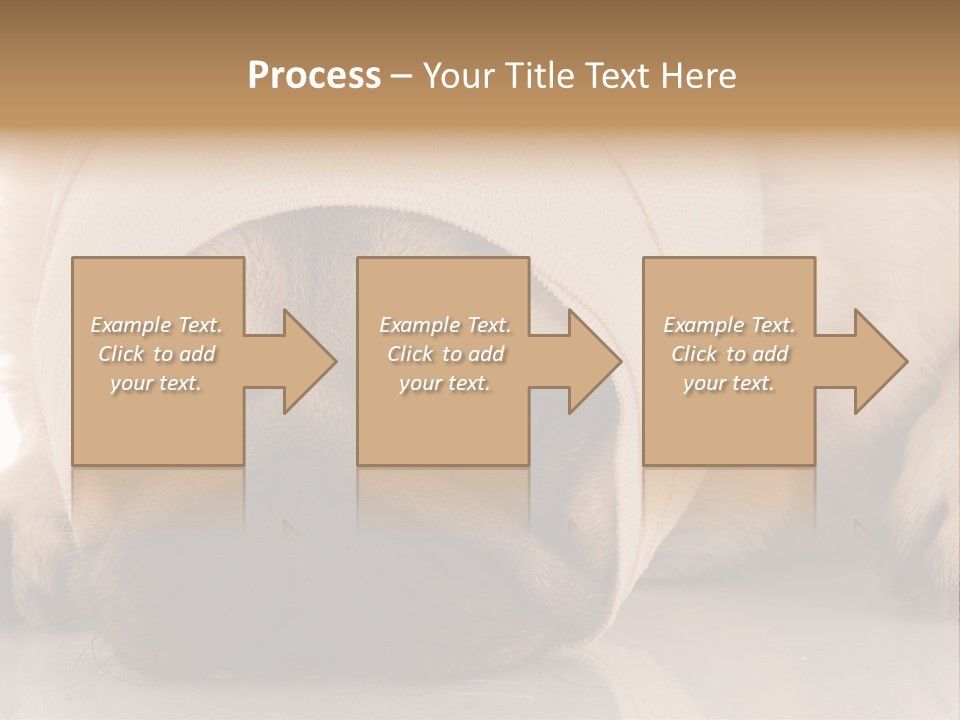 Process – Your Title Text Here

Example Text. Click to add your text.

Example Text. Click to add your text.

Example Text. Click to add your text.